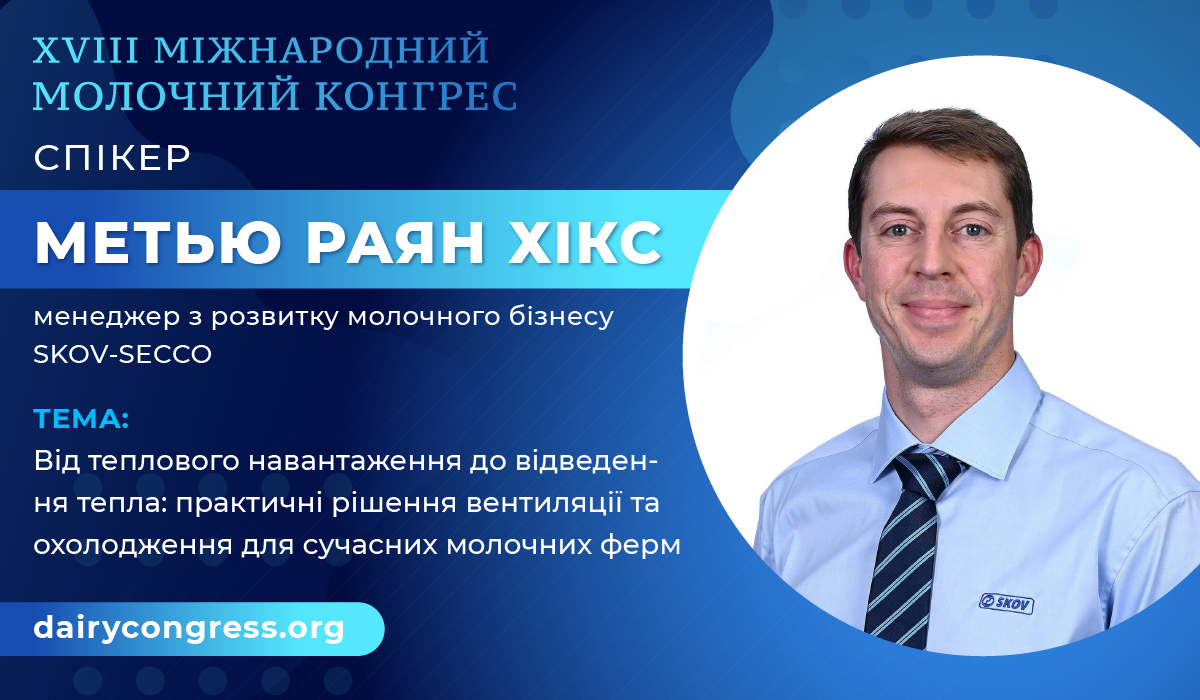 XVIII МІЖНАРОДНИЙ МОЛОЧНИЙ КОНГРЕС

СПІКЕР

МЕТЬЮ РАЯН ХІКС

менеджер з розвитку молочного бізнесу SKOV-SECCO

ТЕМА:

Від теплового навантаження до відведення тепла: практичні рішення вентиляції та охолодження для сучасних молочних ферм

dairycongress.org

SKOV